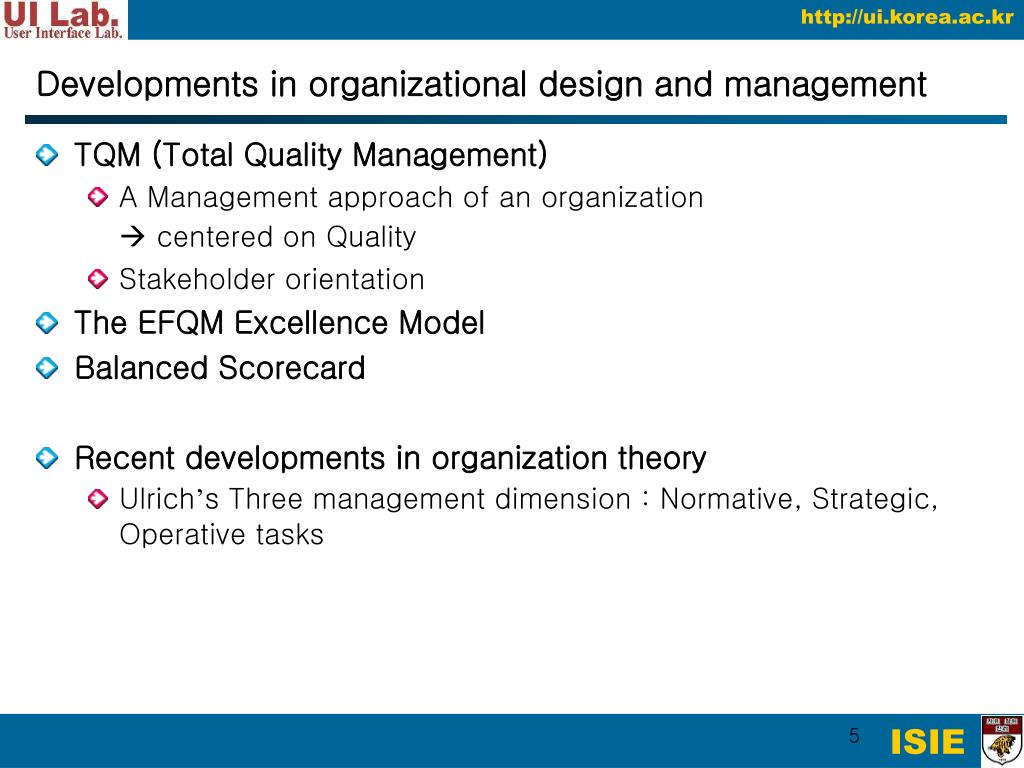 UI Lab.
User Interface Lab.

http://ui.korea.ac.kr

Developments in organizational design and management

TQM (Total Quality Management)

A Management approach of an organization
→ centered on Quality

Stakeholder orientation

The EFQM Excellence Model

Balanced Scorecard

Recent developments in organization theory

Ulrich's Three management dimension : Normative, Strategic, Operative tasks

5

ISIE